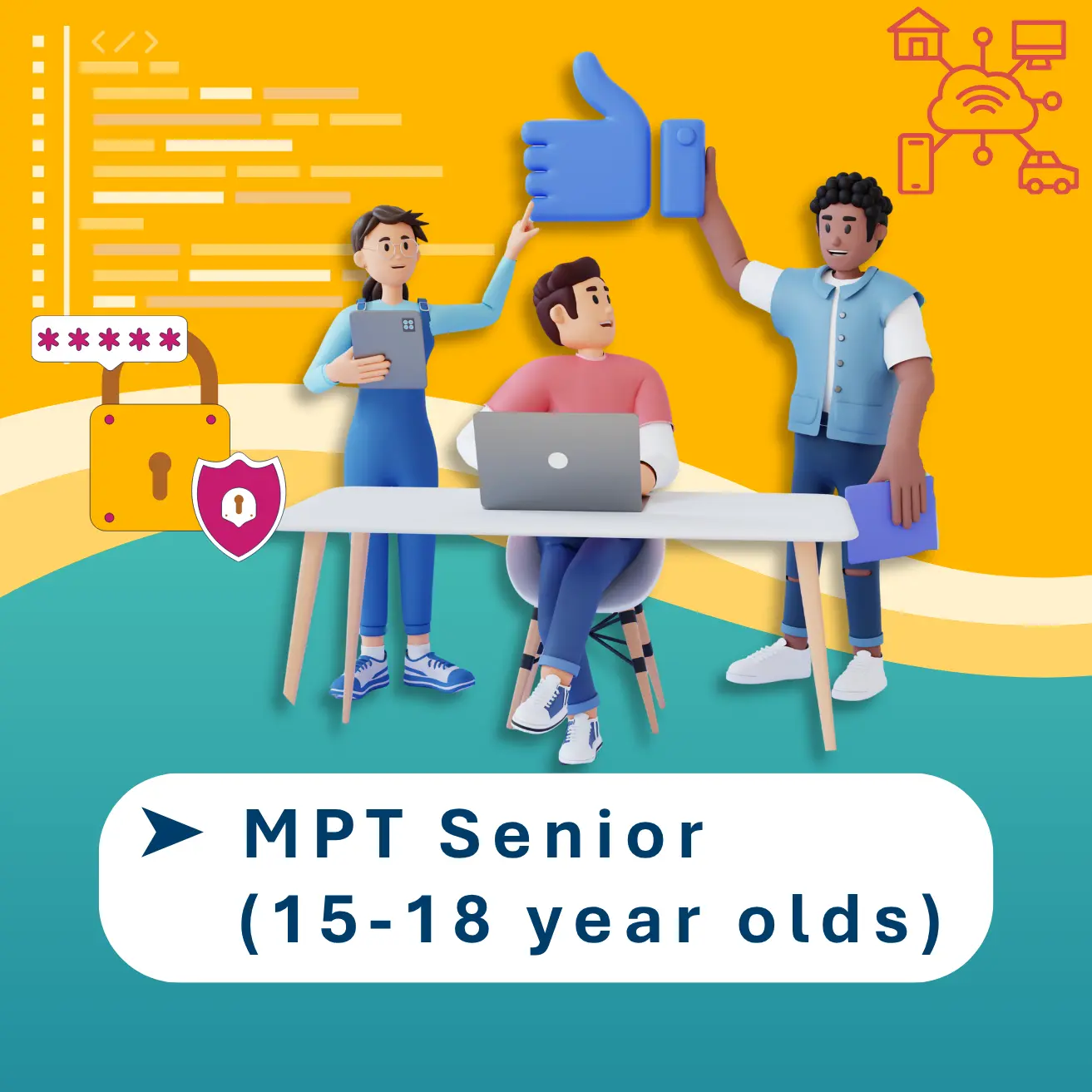 </>

*****

MPT Senior
(15-18 year olds)